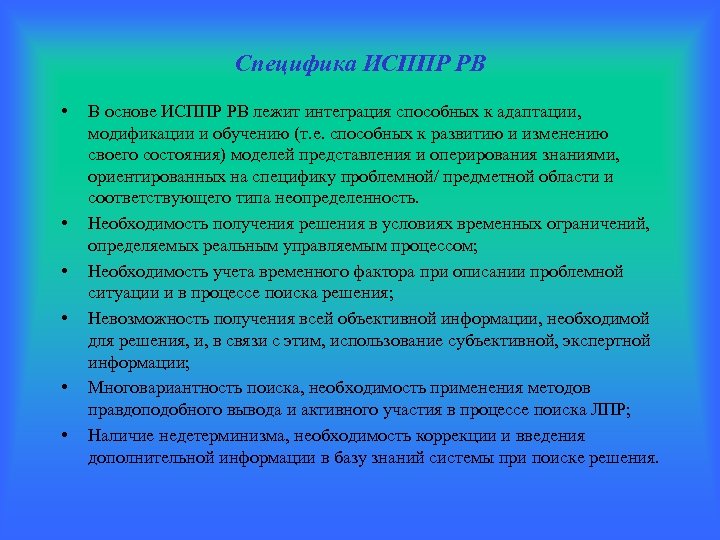 Специфика ИСППР РВ

• В основе ИСППР РВ лежит интеграция способных к адаптации, модификации и обучению (т.е. способных к развитию и изменению своего состояния) моделей представления и оперирования знаниями, ориентированных на специфику проблемной/ предметной области и соответствующего типа неопределенность.
• Необходимость получения решения в условиях временных ограничений, определяемых реальным управляемым процессом;
• Необходимость учета временного фактора при описании проблемной ситуации и в процессе поиска решения;
• Невозможность получения всей объективной информации, необходимой для решения, и, в связи с этим, использование субъективной, экспертной информации;
• Многовариантность поиска, необходимость применения методов правдоподобного вывода и активного участия в процессе поиска ЛПР;
• Наличие недетерминизма, необходимость коррекции и введения дополнительной информации в базу знаний системы при поиске решения.